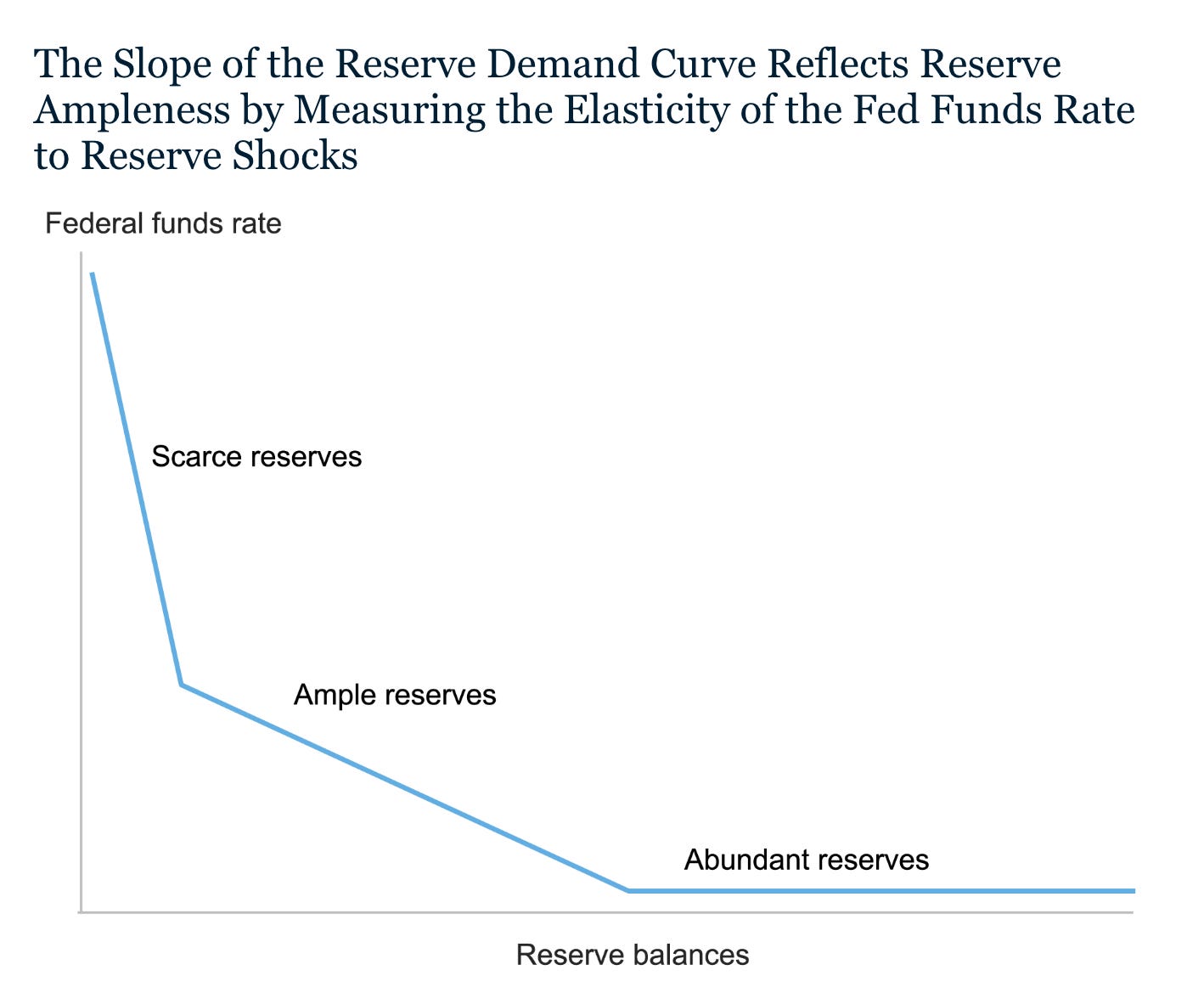 The Slope of the Reserve Demand Curve Reflects Reserve Ampleness by Measuring the Elasticity of the Fed Funds Rate to Reserve Shocks

Federal funds rate

Scarce reserves

Ample reserves

Abundant reserves

Reserve balances